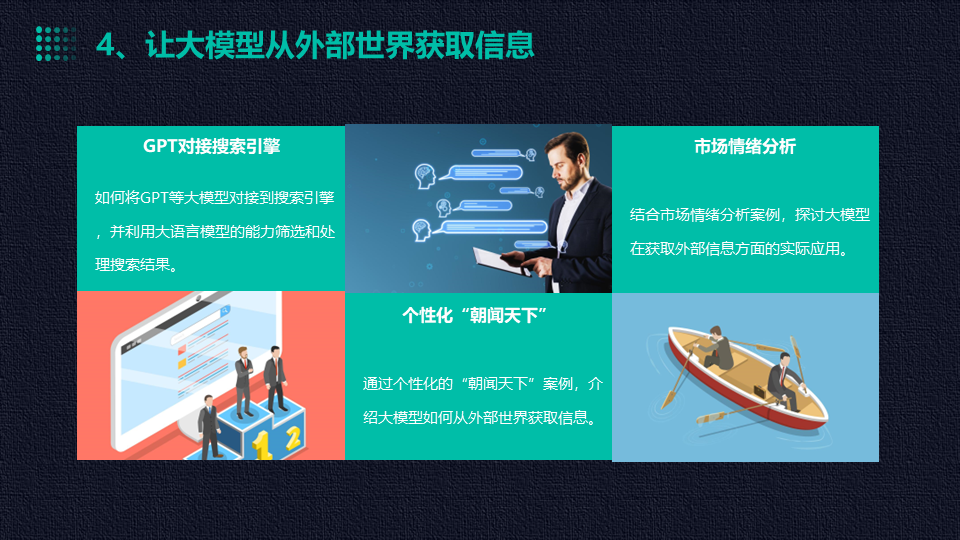 4、让大模型从外部世界获取信息

GPT对接搜索引擎

如何将GPT等大模型对接到搜索引擎，并利用大语言模型的能力筛选和处理搜索结果。

市场情绪分析

结合市场情绪分析案例，探讨大模型在获取外部信息方面的实际应用。

1 2

个性化“朝闻天下”

通过个性化的“朝闻天下”案例，介绍大模型如何从外部世界获取信息。